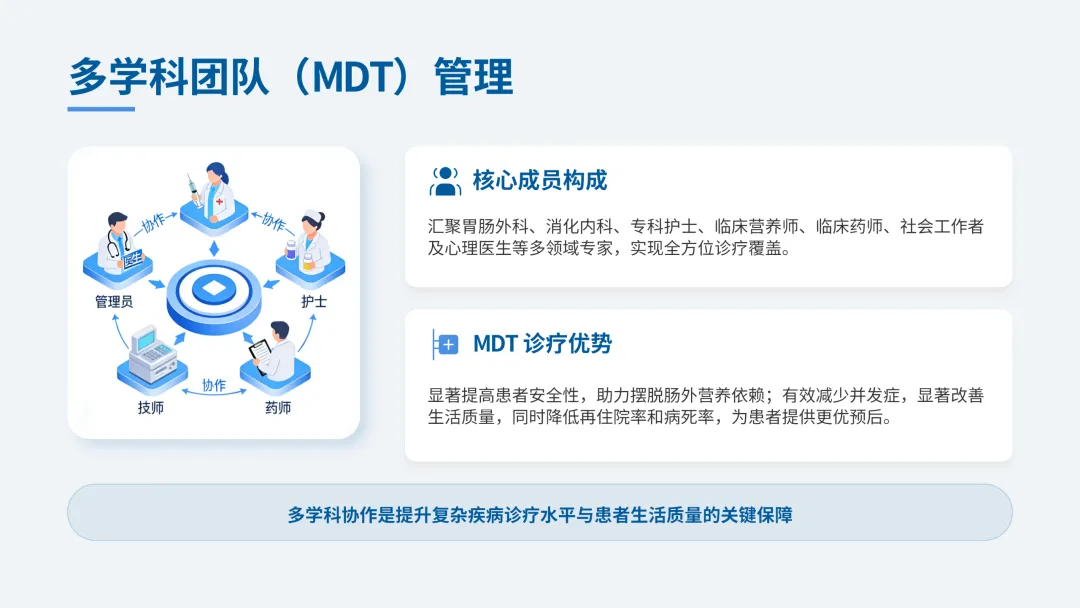 多学科团队（MDT）管理

协作
协作
医生
管理员
护士
协作
技师
药师

核心成员构成

汇聚胃肠外科、消化内科、专科护士、临床营养师、临床药师、社会工作者及心理医生等多领域专家，实现全方位诊疗覆盖。

MDT 诊疗优势

显著提高患者安全性，助力摆脱肠外营养依赖；有效减少并发症，显著改善生活质量，同时降低再住院率和病死率，为患者提供更优预后。

多学科协作是提升复杂疾病诊疗水平与患者生活质量的关键保障